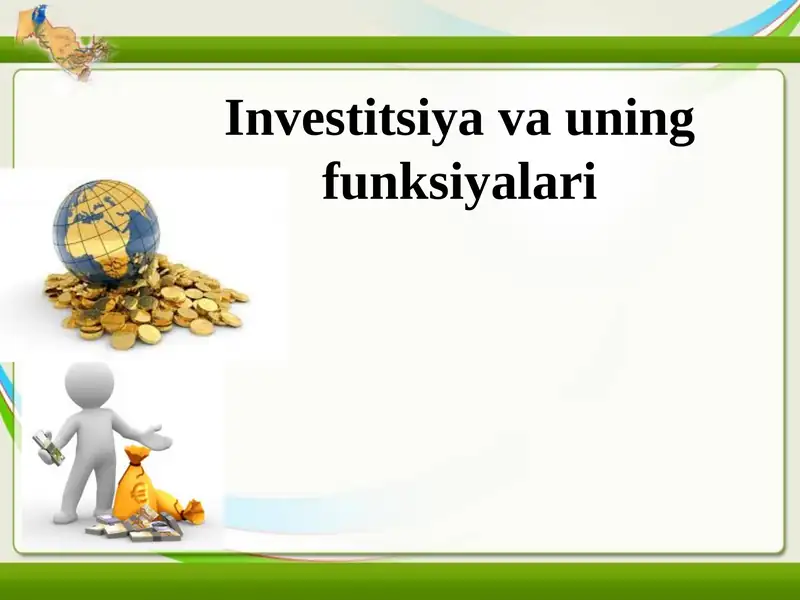 Investitsiya va uning funksiyalari